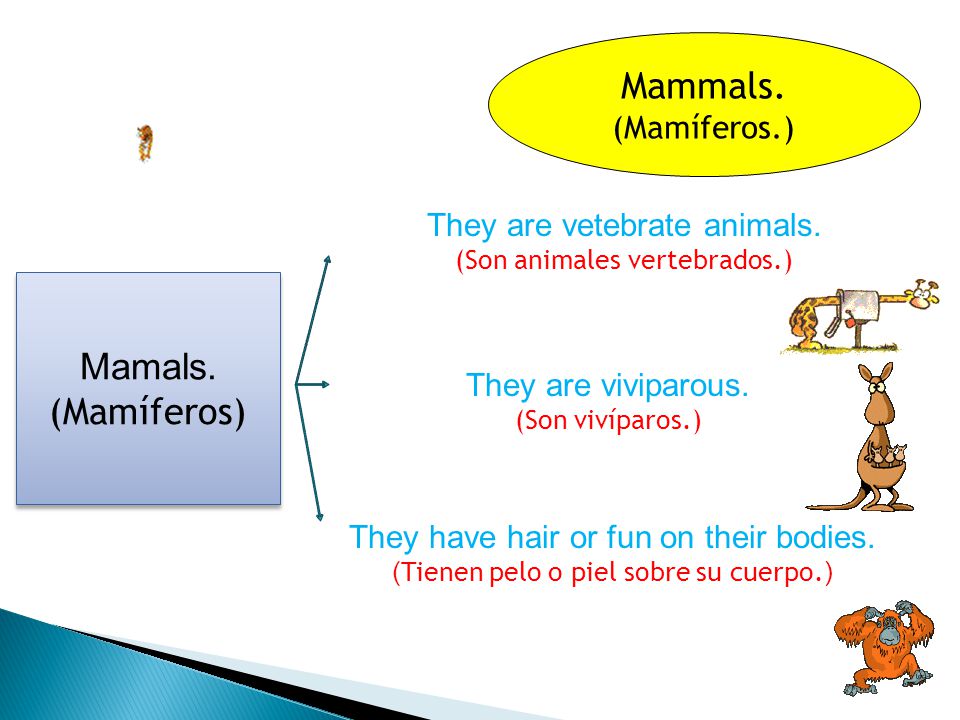 Mammals.
(Mamíferos.)

Mamals.
(Mamíferos)

They are vetebrate animals.
(Son animales vertebrados.)

They are viviparous.
(Son vivíparos.)

They have hair or fun on their bodies.
(Tienen pelo o piel sobre su cuerpo.)